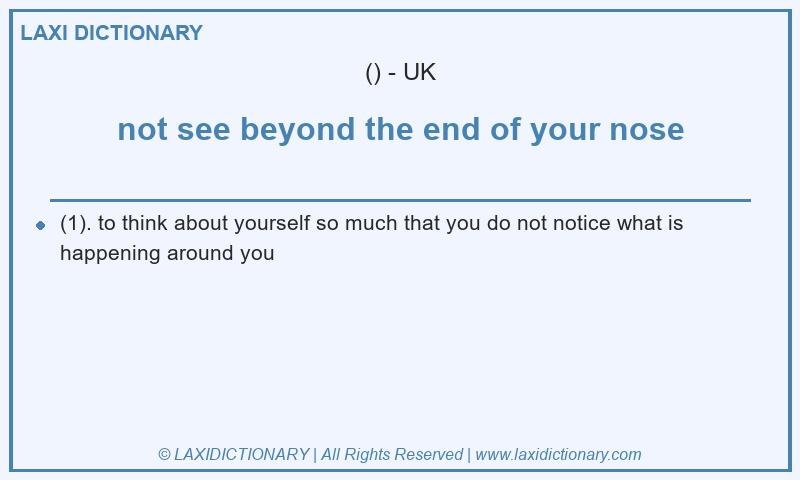 LAXI DICTIONARY

() - UK

not see beyond the end of your nose

(1). to think about yourself so much that you do not notice what is happening around you

© LAXIDICTIONARY | All Rights Reserved | www.laxidictionary.com